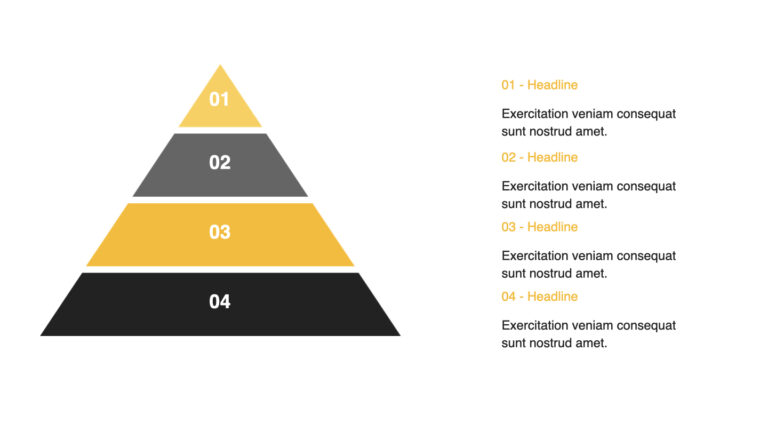 01

02

03

04

01 - Headline

Exercitation veniam consequat sunt nostrud amet.

02 - Headline

Exercitation veniam consequat sunt nostrud amet.

03 - Headline

Exercitation veniam consequat sunt nostrud amet.

04 - Headline

Exercitation veniam consequat sunt nostrud amet.